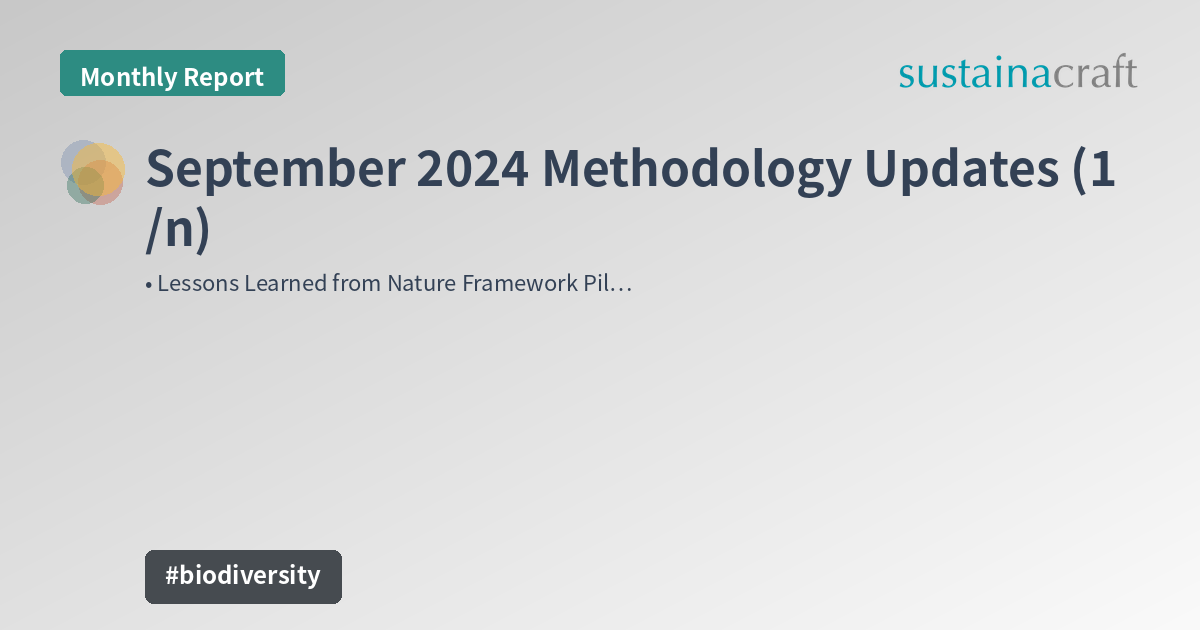 Monthly Report

sustainacraft

September 2024 Methodology Updates (1 /n)

• Lessons Learned from Nature Framework Pil…

#biodiversity